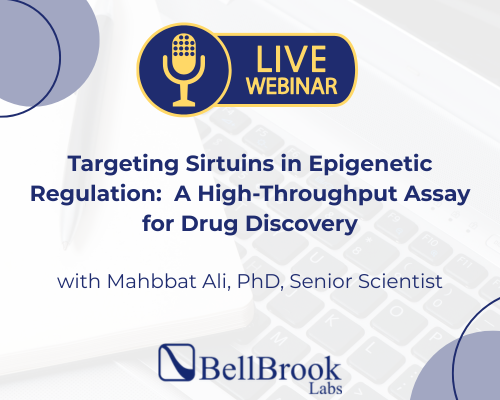 LIVE
WEBINAR

Targeting Sirtuins in Epigenetic Regulation: A High-Throughput Assay for Drug Discovery

with Mahbbat Ali, PhD, Senior Scientist

BellBrook
Labs